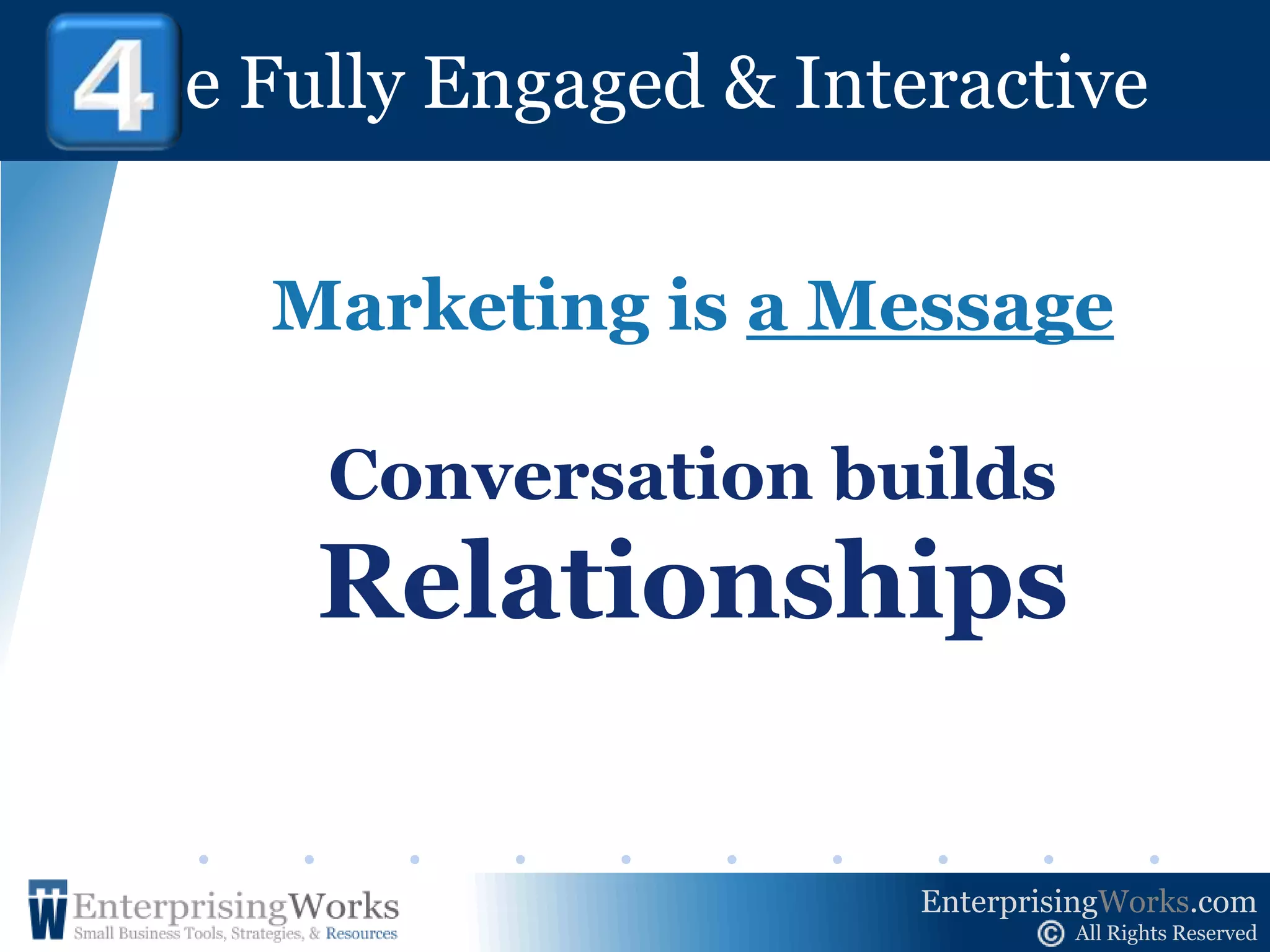 4 e Fully Engaged & Interactive

Marketing is a Message

Conversation builds Relationships

EnterprisingWorks
Small Business Tools, Strategies, & Resources

EnterprisingWorks.com
© All Rights Reserved